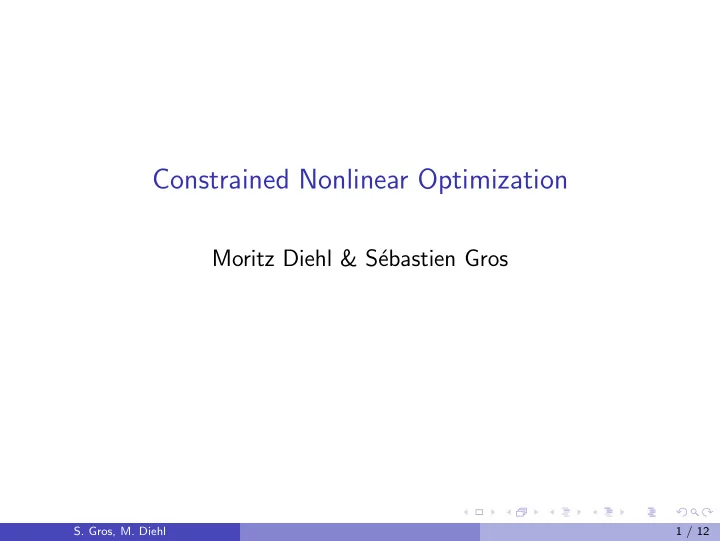 Constrained Nonlinear Optimization

Moritz Diehl & Sébastien Gros

S. Gros, M. Diehl

1 / 12